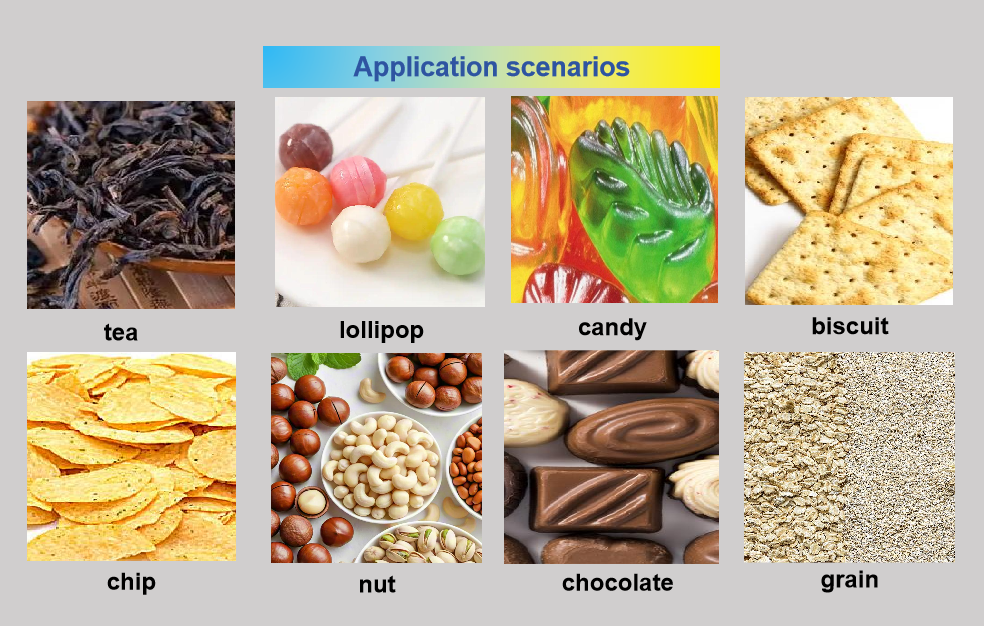 Application scenarios

tea

lollipop

candy

biscuit

chip

nut

chocolate

grain